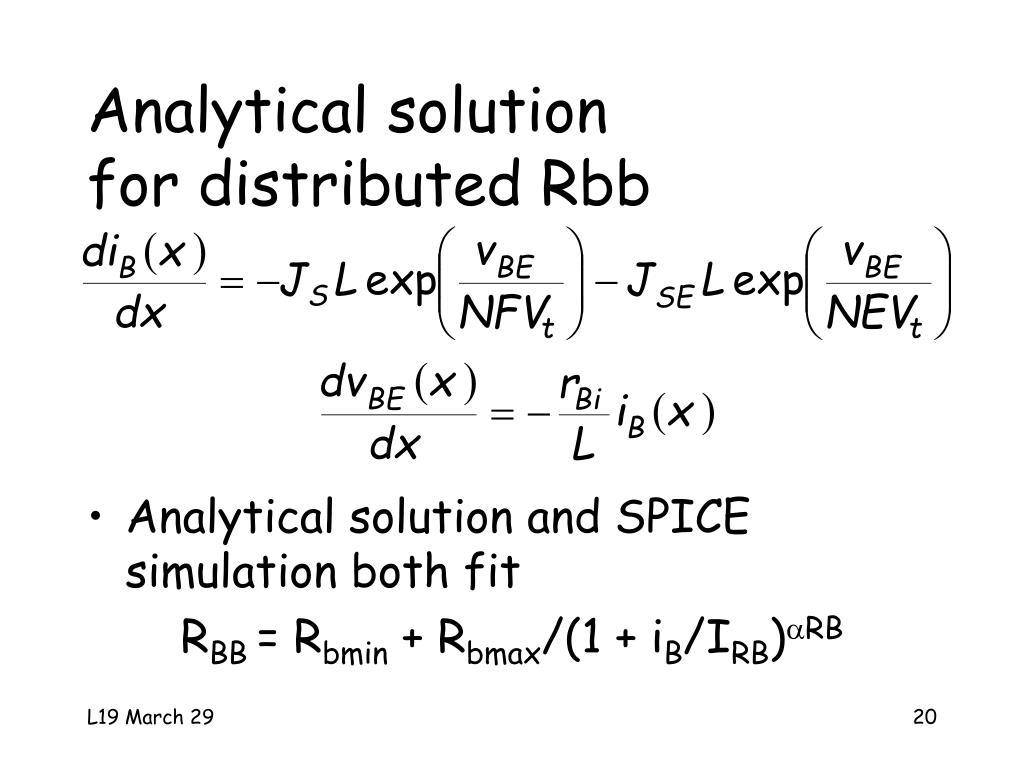 Analytical solution for distributed Rbb

$\frac{di_B(x)}{dx} = -J_S L \exp\left(\frac{v_{BE}}{NFV_t}\right) - J_{SE} L \exp\left(\frac{v_{BE}}{NEV_t}\right)$

$\frac{dv_{BE}(x)}{dx} = -\frac{r_{Bi}}{L} i_B(x)$

• Analytical solution and SPICE simulation both fit

$R_{BB} = R_{bmin} + R_{bmax}/(1 + i_B/I_{RB})^{\alpha RB}$

L19 March 29

20